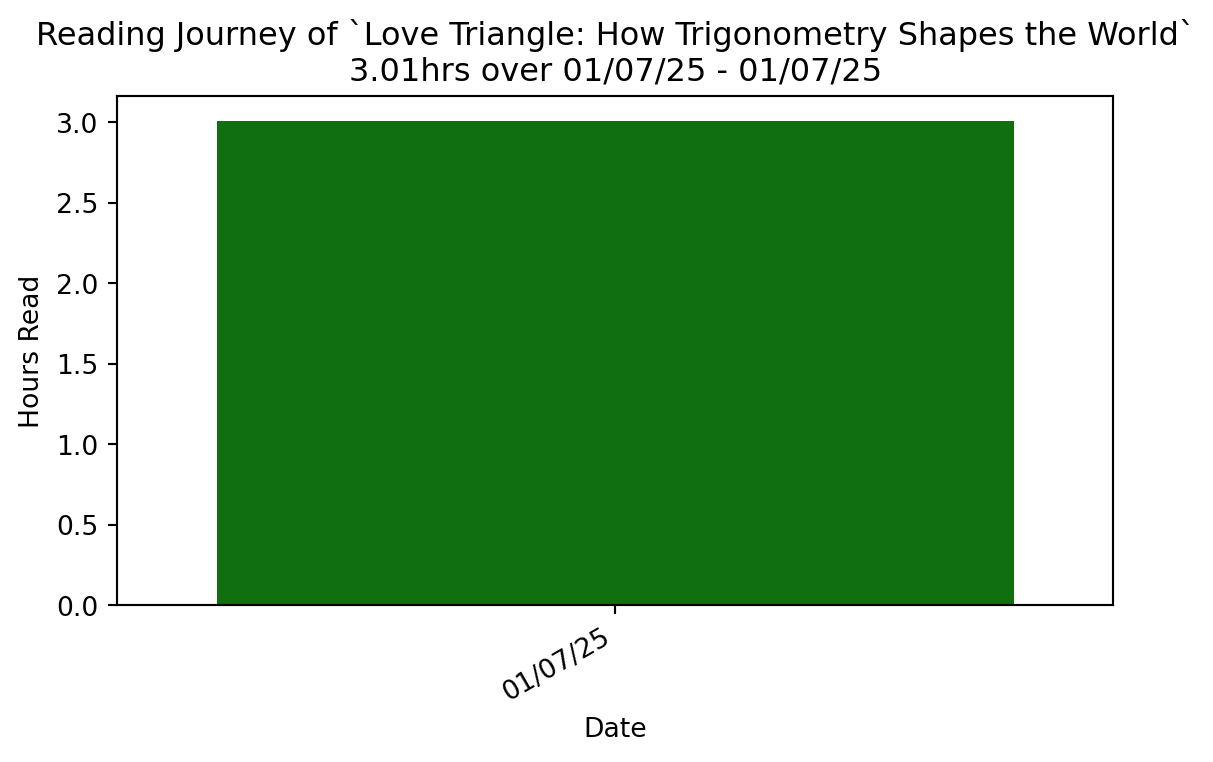 Reading Journey of `Love Triangle: How Trigonometry Shapes the World`
3.01hrs over 01/07/25 - 01/07/25

Hours Read

3.0
2.5
2.0
1.5
1.0
0.5
0.0

01/07/25

Date